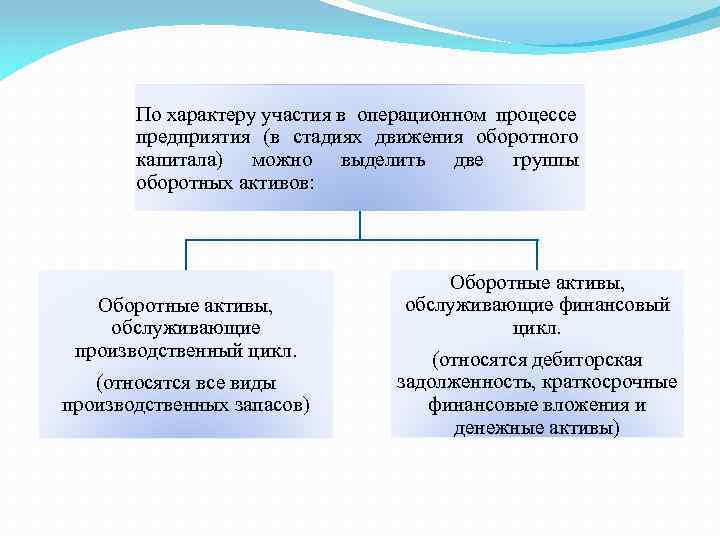 По характеру участия в операционном процессе предприятия (в стадиях движения оборотного капитала) можно выделить две группы оборотных активов:

Оборотные активы, обслуживающие производственный цикл.

(относятся все виды производственных запасов)

Оборотные активы, обслуживающие финансовый цикл.

(относятся дебиторская задолженность, краткосрочные финансовые вложения и денежные активы)